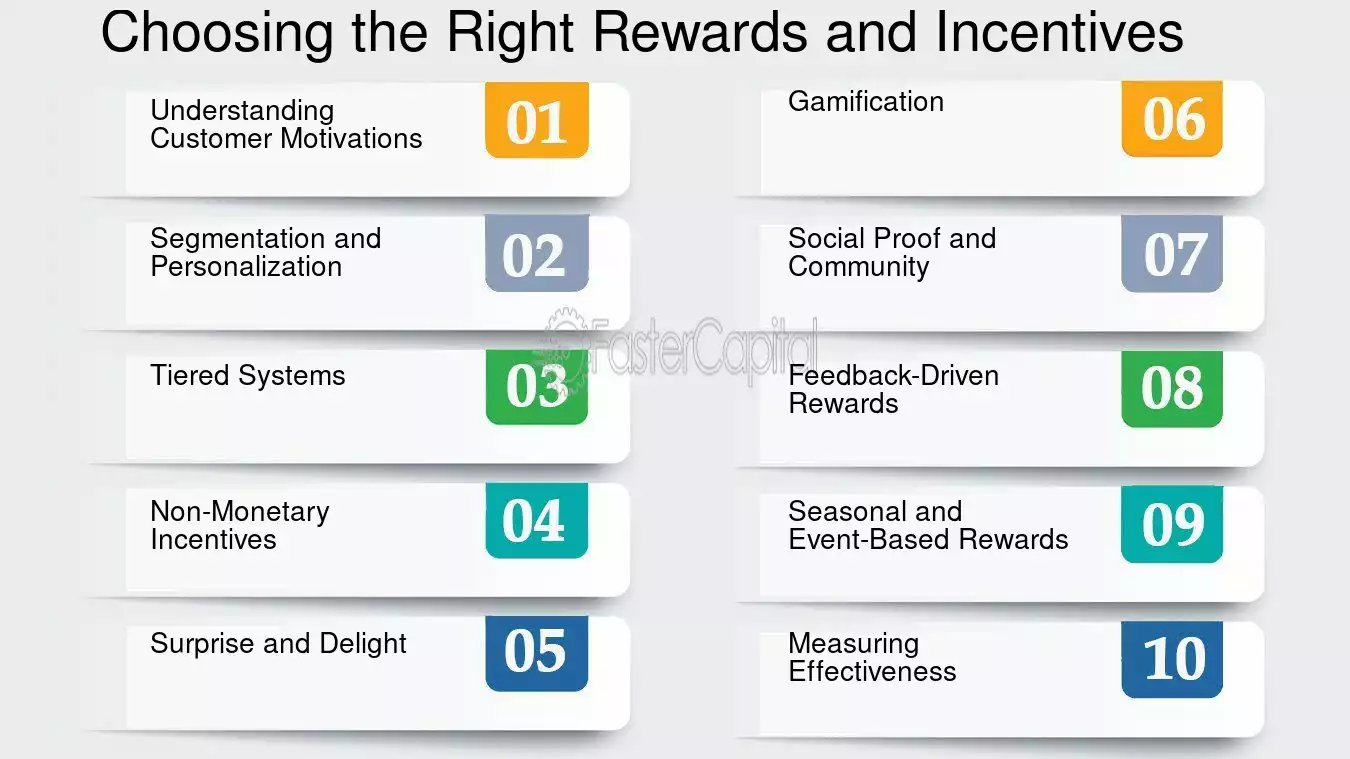 Choosing the Right Rewards and Incentives

Understanding Customer Motivations

01

Segmentation and Personalization

02

Tiered Systems

03

Non-Monetary Incentives

04

Surprise and Delight

05

Gamification

06

Social Proof and Community

07

Feedback-Driven Rewards

08

Seasonal and Event-Based Rewards

09

Measuring Effectiveness

10

FasterCapital